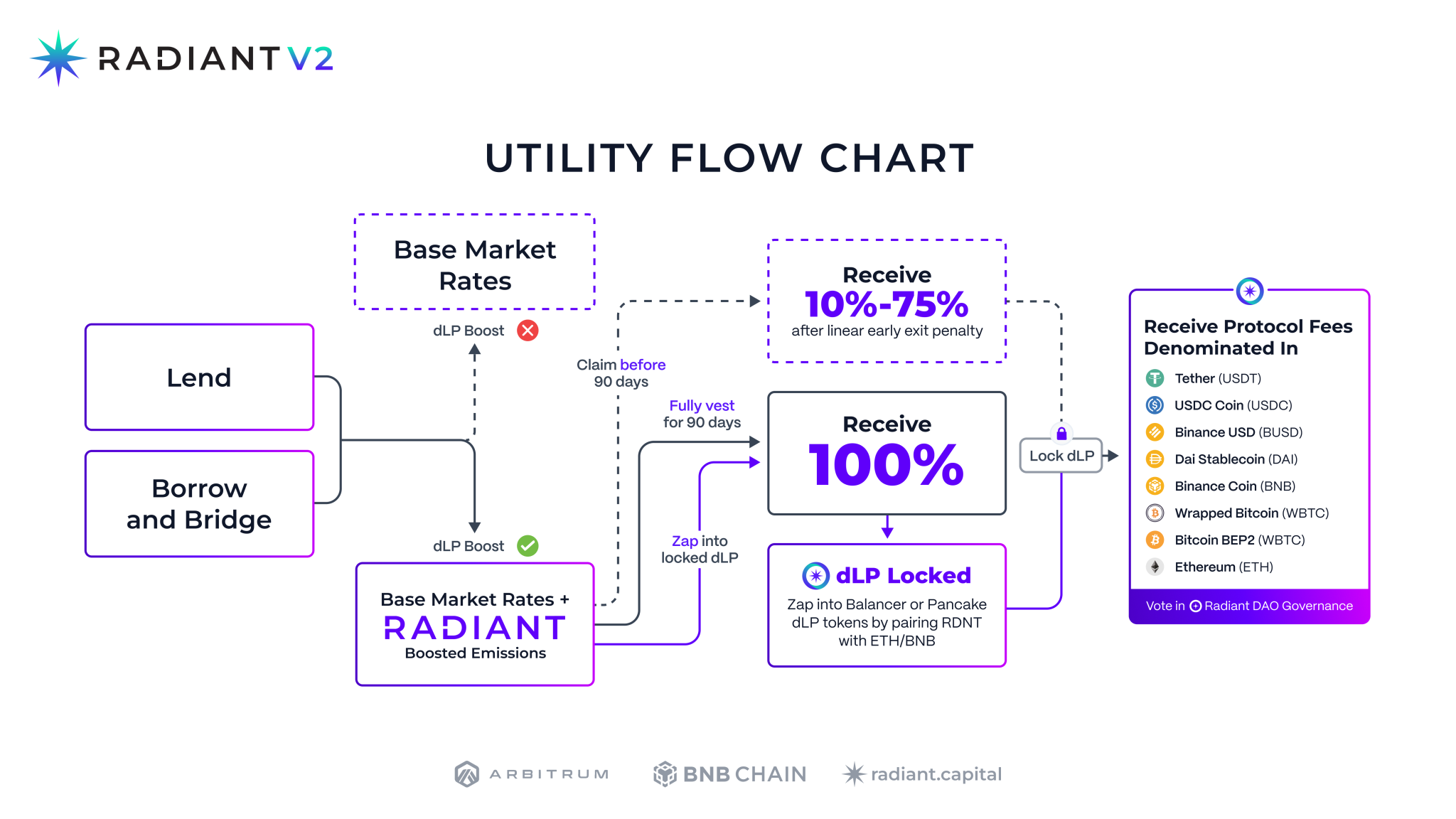 RADIANT V2

UTILITY FLOW CHART

Lend

Borrow and Bridge

Base Market Rates

dLP Boost

dLP Boost

Base Market Rates + RADIANT Boosted Emissions

Claim before 90 days

Fully vest for 90 days

Zap into locked dLP

Receive 10%-75% after linear early exit penalty

Receive 100%

dLP Locked
Zap into Balancer or Pancake dLP tokens by pairing RDNT with ETH/BNB

Lock dLP

Receive Protocol Fees Denominated In
Tether (USDT)
USDC Coin (USDC)
Binance USD (BUSD)
Dai Stablecoin (DAI)
Binance Coin (BNB)
Wrapped Bitcoin (WBTC)
Bitcoin BEP2 (WBTC)
Ethereum (ETH)
Vote in Radiant DAO Governance

ARBITRUM BNB CHAIN radiant.capital